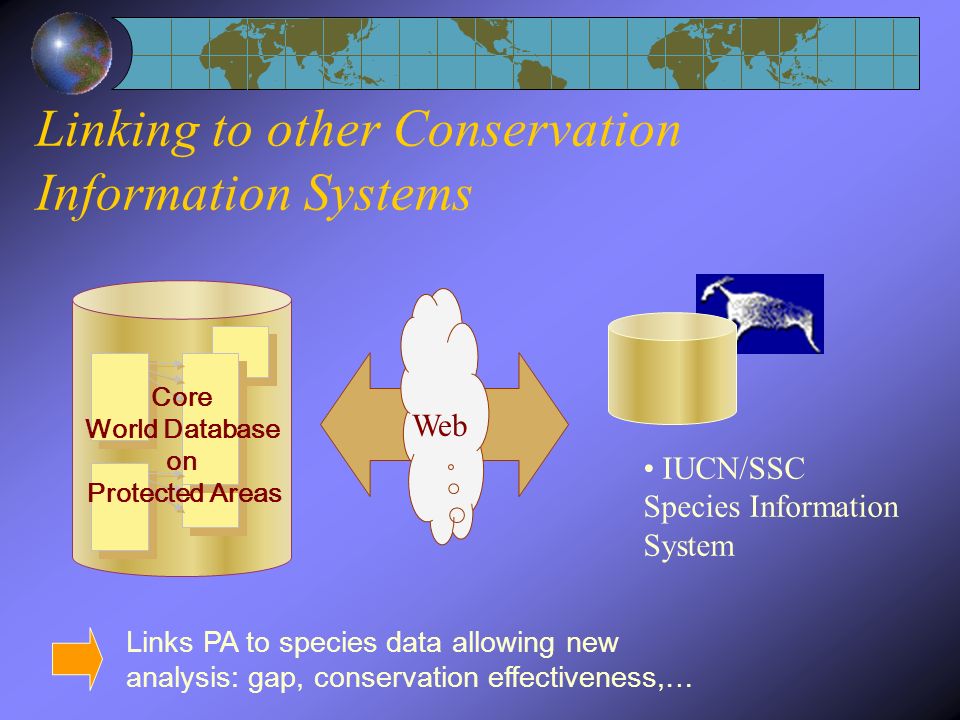 Linking to other Conservation Information Systems

Core
World Database
on
Protected Areas

Web

• IUCN/SSC Species Information System

Links PA to species data allowing new analysis: gap, conservation effectiveness,…